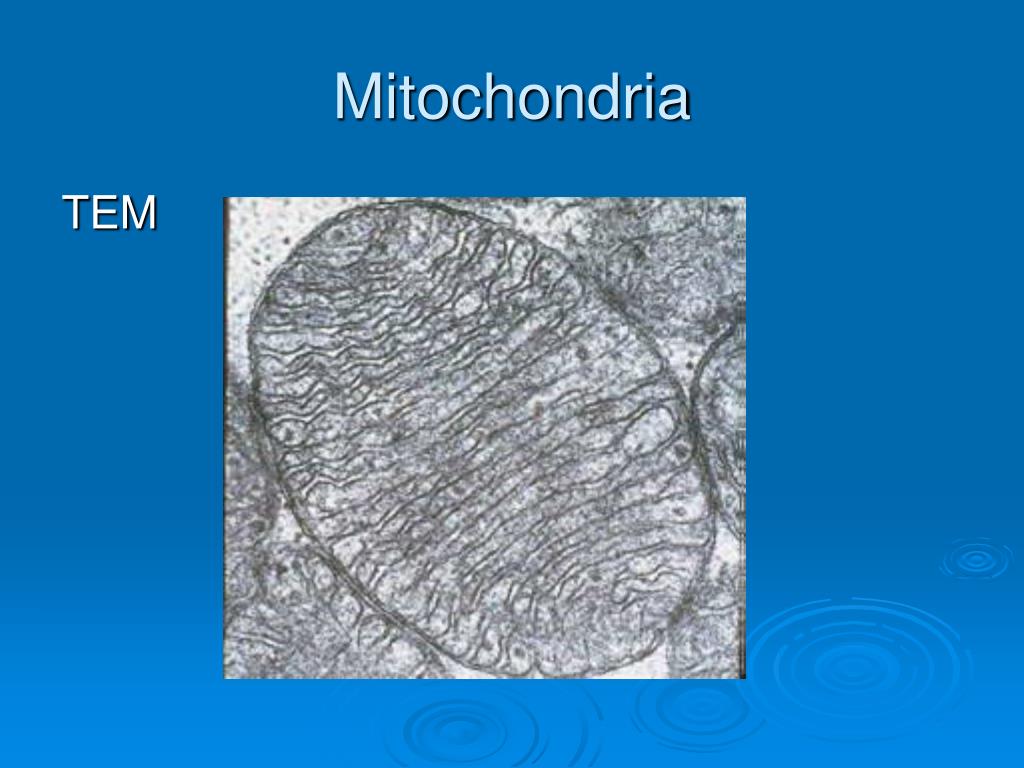 Mitochondria

TEM